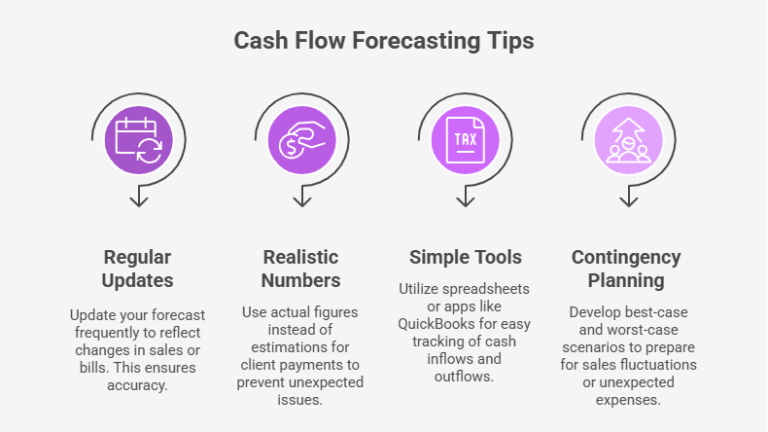 Cash Flow Forecasting Tips

TAX

Regular Updates

Update your forecast frequently to reflect changes in sales or bills. This ensures accuracy.

Realistic Numbers

Use actual figures instead of estimations for client payments to prevent unexpected issues.

Simple Tools

Utilize spreadsheets or apps like QuickBooks for easy tracking of cash inflows and outflows.

Contingency Planning

Develop best-case and worst-case scenarios to prepare for sales fluctuations or unexpected expenses.